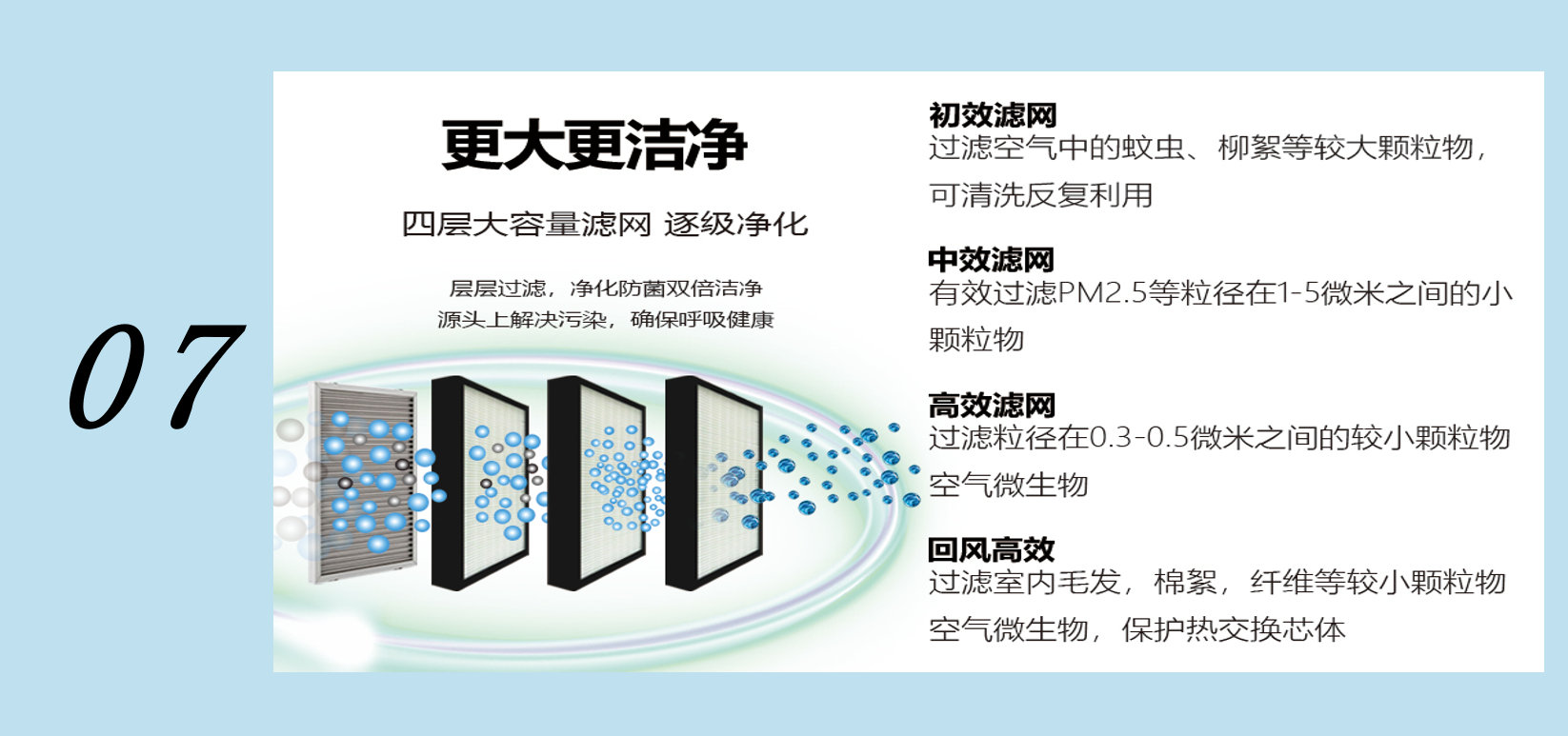 07

更大更洁净

四层大容量滤网 逐级净化

层层过滤，净化防菌双倍洁净
源头上解决污染，确保呼吸健康

初效滤网
过滤空气中的蚊虫、柳絮等较大颗粒物，可清洗反复利用

中效滤网
有效过滤PM2.5等粒径在1-5微米之间的小颗粒物

高效滤网
过滤粒径在0.3-0.5微米之间的较小颗粒物空气微生物

回风高效
过滤室内毛发，棉絮，纤维等较小颗粒物空气微生物，保护热交换芯体